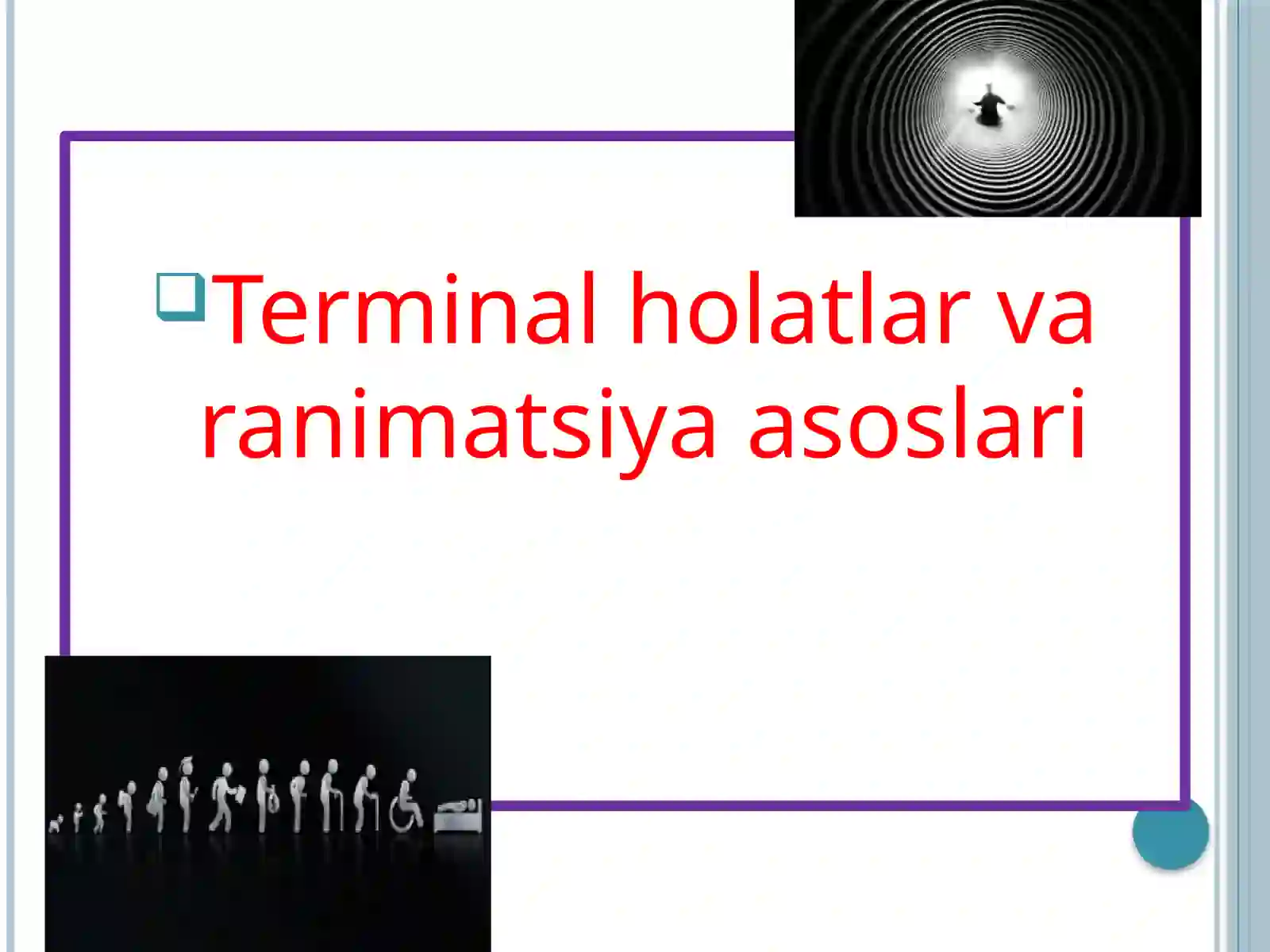 Terminal holatlar va ranimatsiya asoslari